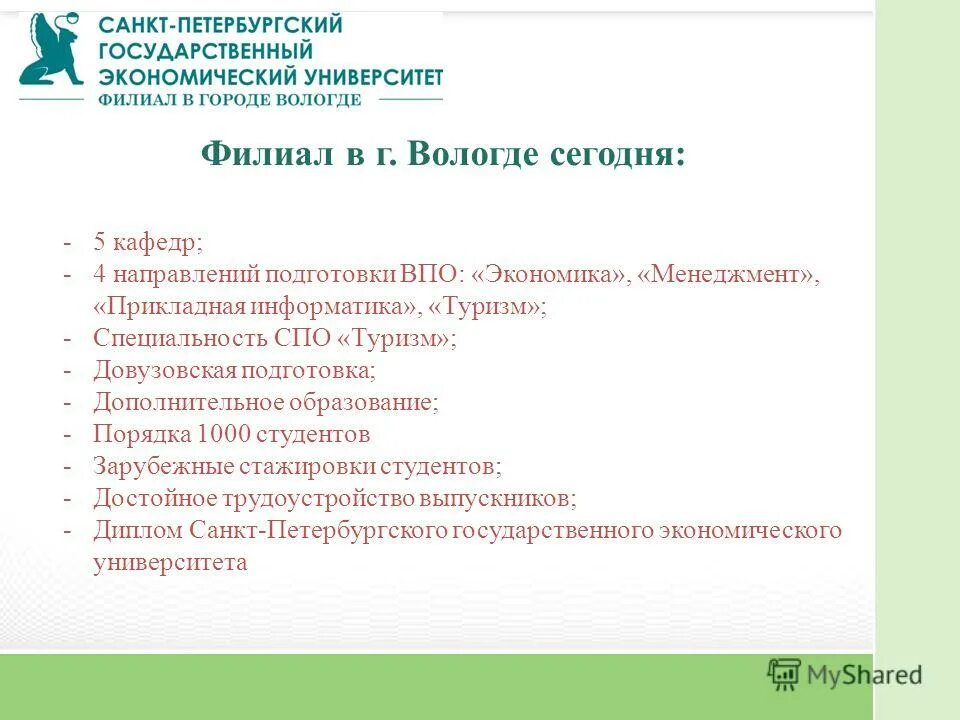 САНКТ-ПЕТЕРБУРГСКИЙ
ГОСУДАРСТВЕННЫЙ
ЭКОНОМИЧЕСКИЙ УНИВЕРСИТЕТ
ФИЛИАЛ В ГОРОДЕ ВОЛОГДЕ

Филиал в г. Вологде сегодня:

- 5 кафедр;
- 4 направлений подготовки ВПО: «Экономика», «Менеджмент», «Прикладная информатика», «Туризм»;
- Специальность СПО «Туризм»;
- Довузовская подготовка;
- Дополнительное образование;
- Порядка 1000 студентов
- Зарубежные стажировки студентов;
- Достойное трудоустройство выпускников;
- Диплом Санкт-Петербургского государственного экономического университета

MyShared